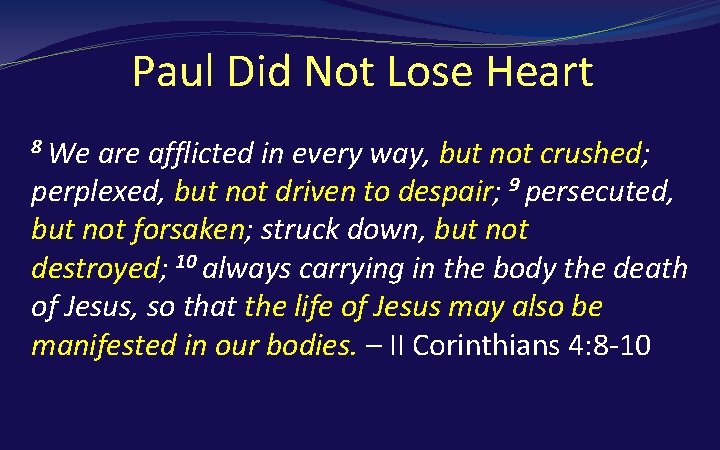 Paul Did Not Lose Heart

$^{8}$ We are afflicted in every way, but not crushed; perplexed, but not driven to despair; $^{9}$ persecuted, but not forsaken; struck down, but not destroyed; $^{10}$ always carrying in the body the death of Jesus, so that the life of Jesus may also be manifested in our bodies. – II Corinthians 4:8-10